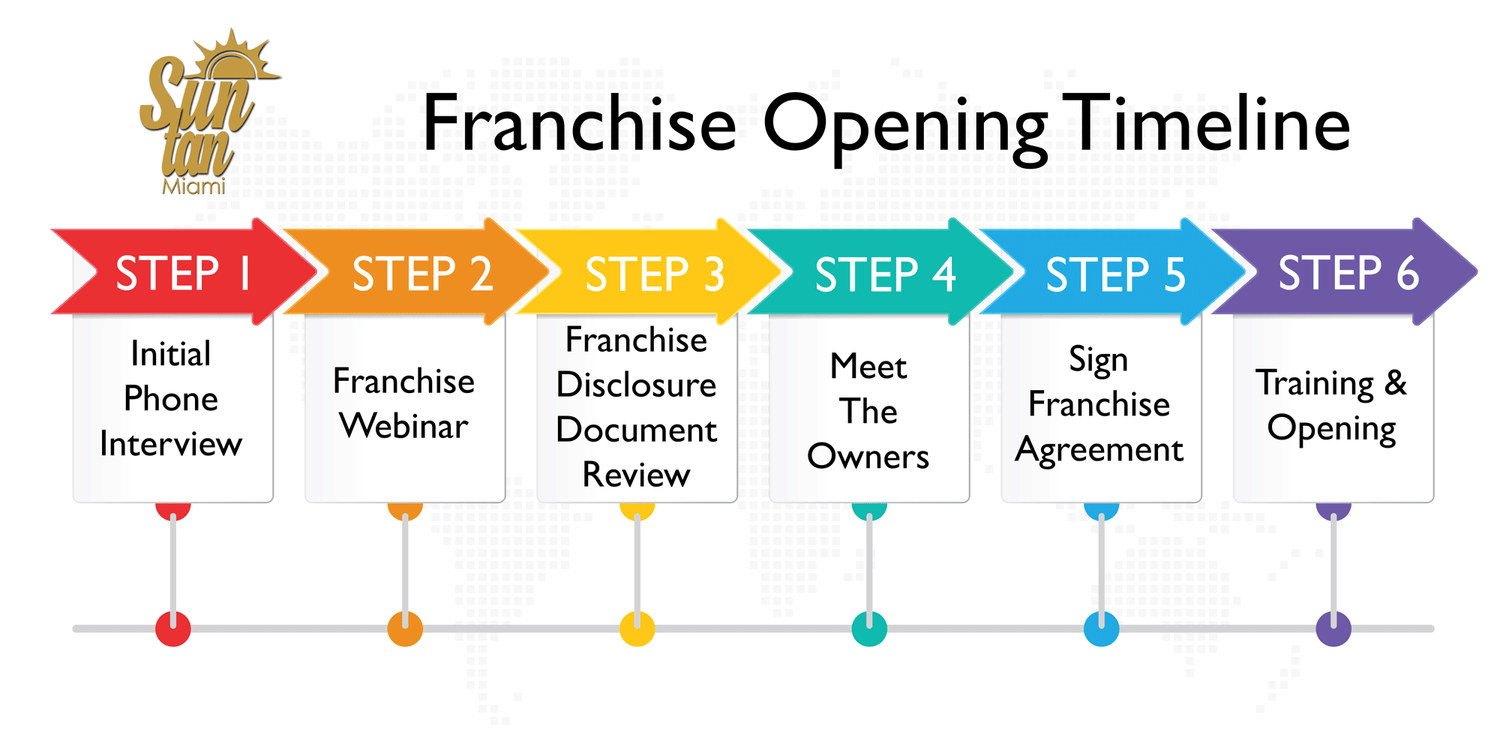 Sun tan Miami

Franchise Opening Timeline

STEP 1
Initial Phone Interview

STEP 2
Franchise Webinar

STEP 3
Franchise Disclosure Document Review

STEP 4
Meet The Owners

STEP 5
Sign Franchise Agreement

STEP 6
Training & Opening